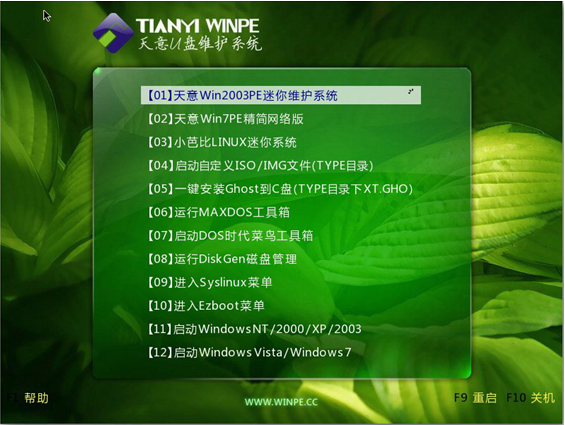 TIANYI WINPE
天意U盘维护系统

【01】天意Win2003PE迷你维护系统
【02】天意Win7PE精简网络版
【03】小芭比LINUX迷你系统
【04】启动自定义ISO/IMG文件(TYPE目录)
【05】一键安装Ghost到C盘(TYPE目录下XT.GHO)
【06】运行MAXDOS工具箱
【07】启动DOS时代菜鸟工具箱
【08】运行DiskGen磁盘管理
【09】进入Syslinux菜单
【10】进入Ezboot菜单
【11】启动WindowsNT/2000/XP/2003
【12】启动Windows Vista/Windows7

F1 帮助
WWW.WINPE.CC
F9 重启 F10 关机